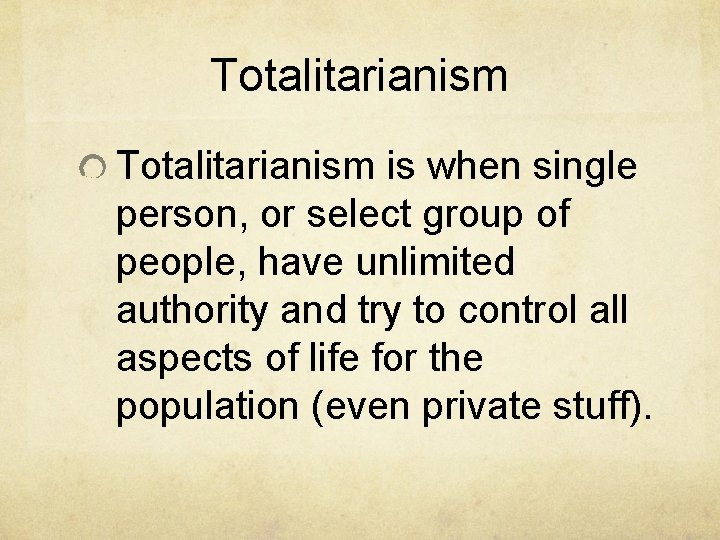 Totalitarianism

Totalitarianism is when single person, or select group of people, have unlimited authority and try to control all aspects of life for the population (even private stuff).